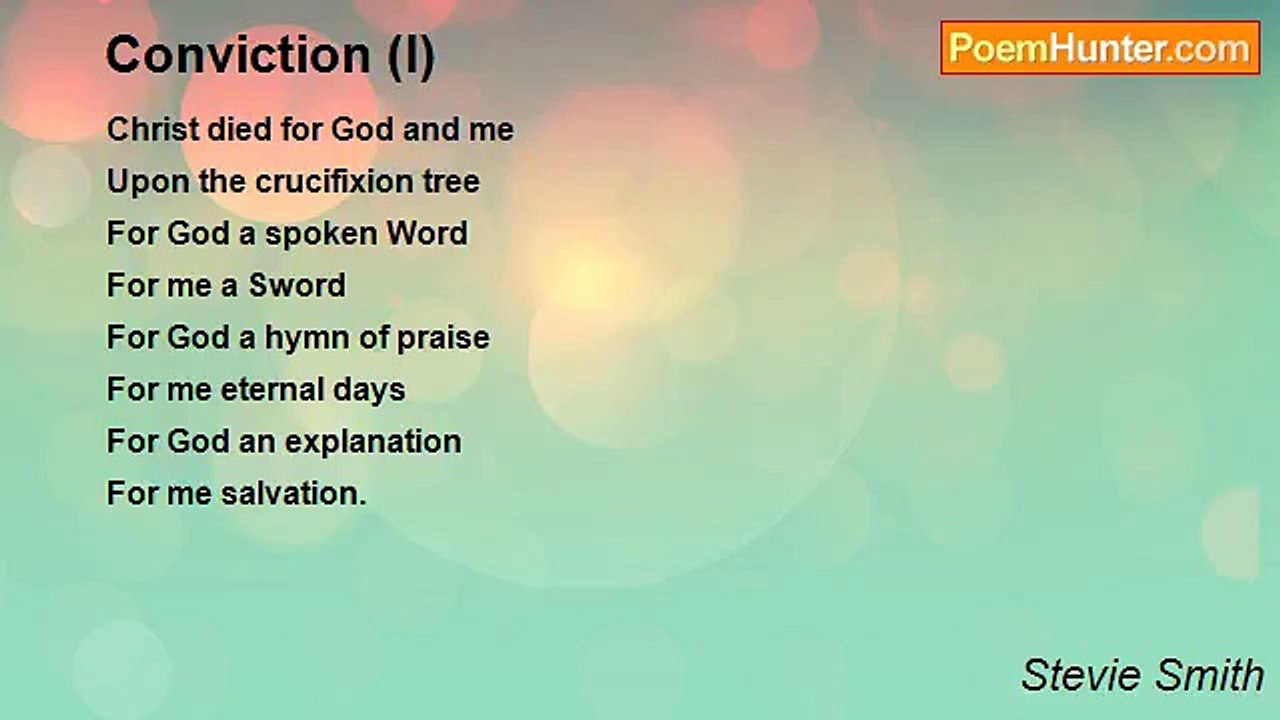 Conviction (I)

PoemHunter.com

Christ died for God and me
Upon the crucifixion tree
For God a spoken Word
For me a Sword
For God a hymn of praise
For me eternal days
For God an explanation
For me salvation.

Stevie Smith